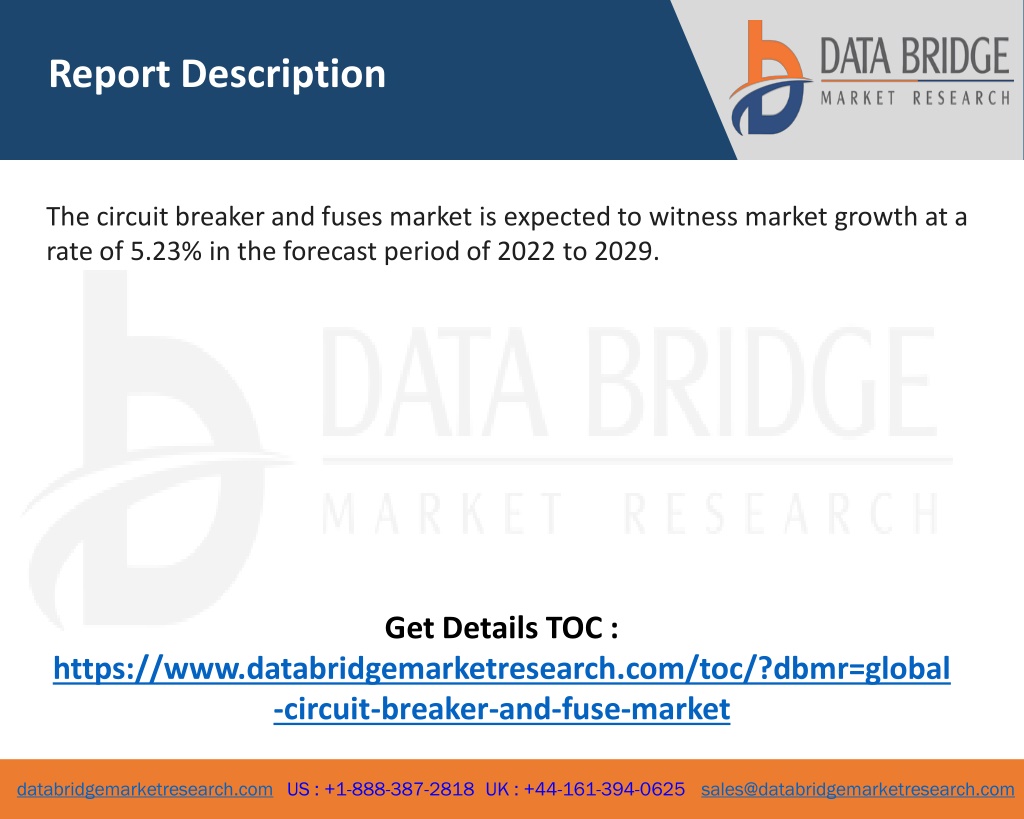 Report Description

DATA BRIDGE
MARKET RESEARCH

The circuit breaker and fuses market is expected to witness market growth at a rate of 5.23% in the forecast period of 2022 to 2029.

DATA BRIDGE
MARKET RESEARCH

Get Details TOC :
https://www.databridgemarketresearch.com/toc/?dbmr=global-circuit-breaker-and-fuse-market

databridgemarketresearch.com US : +1-888-387-2818 UK : +44-161-394-0625 sales@databridgemarketresearch.com